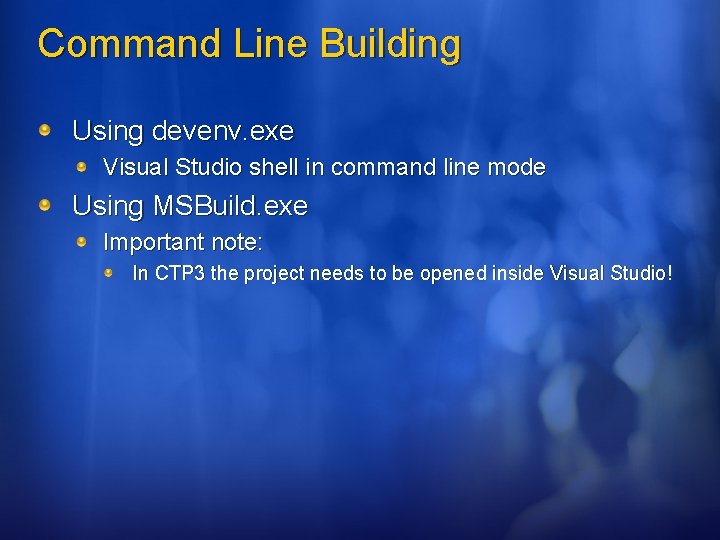 Command Line Building

Using devenv.exe

Visual Studio shell in command line mode

Using MSBuild.exe

Important note:

In CTP3 the project needs to be opened inside Visual Studio!